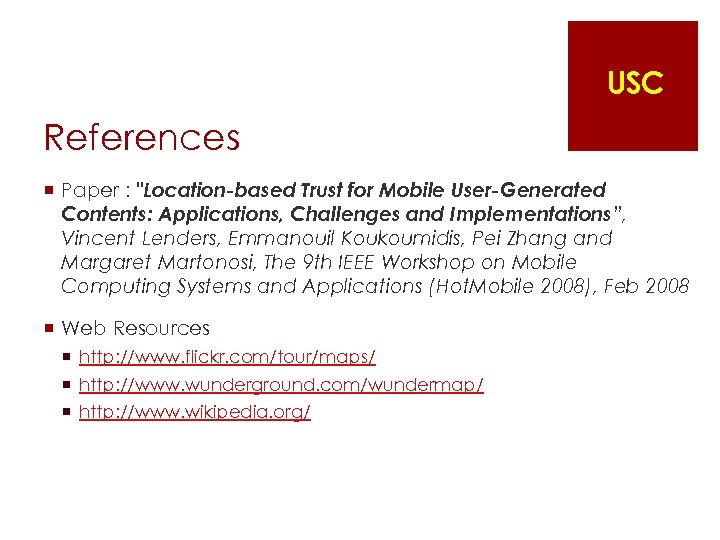 USC

References

Paper : "Location-based Trust for Mobile User-Generated Contents: Applications, Challenges and Implementations", Vincent Lenders, Emmanouil Koukoumidis, Pei Zhang and Margaret Martonosi, The 9th IEEE Workshop on Mobile Computing Systems and Applications (HotMobile 2008), Feb 2008

Web Resources

http://www.flickr.com/tour/maps/

http://www.wunderground.com/wundermap/

http://www.wikipedia.org/